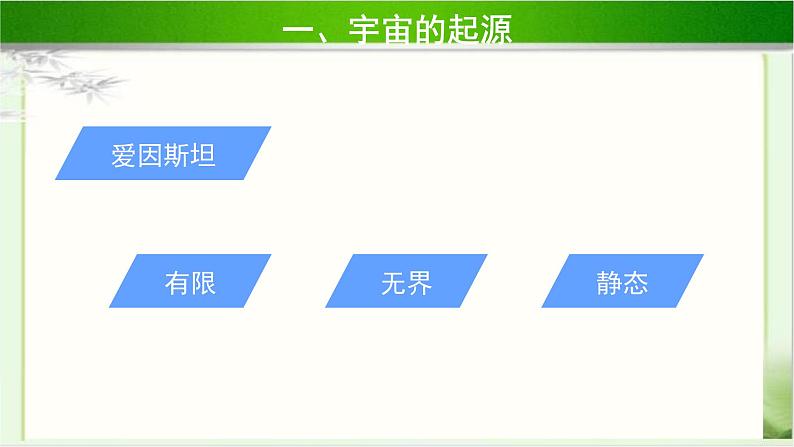 一、宇宙的起源

爱因斯坦

有限

无界

静态